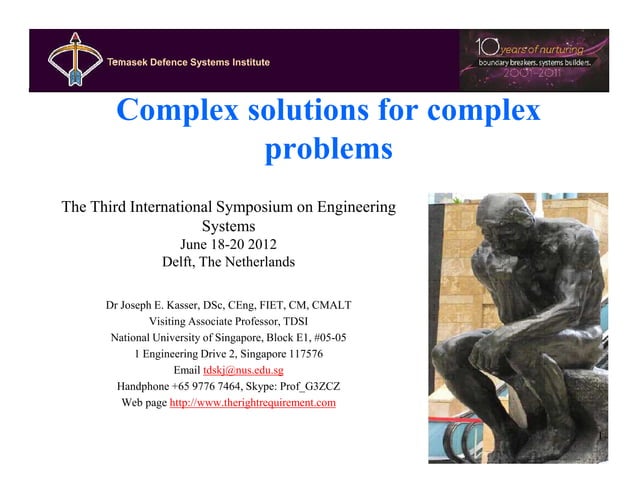 Temasek Defence Systems Institute

10 years of nurturing
boundary breakers. systems builders.
2001-2011

Complex solutions for complex problems

The Third International Symposium on Engineering Systems
June 18-20 2012
Delft, The Netherlands

Dr Joseph E. Kasser, DSc, CEng, FIET, CM, CMALT
Visiting Associate Professor, TDSI
National University of Singapore, Block E1, #05-05
1 Engineering Drive 2, Singapore 117576
Email tdskj@nus.edu.sg
Handphone +65 9776 7464, Skype: Prof_G3ZCZ
Web page http://www.therightrequirement.com